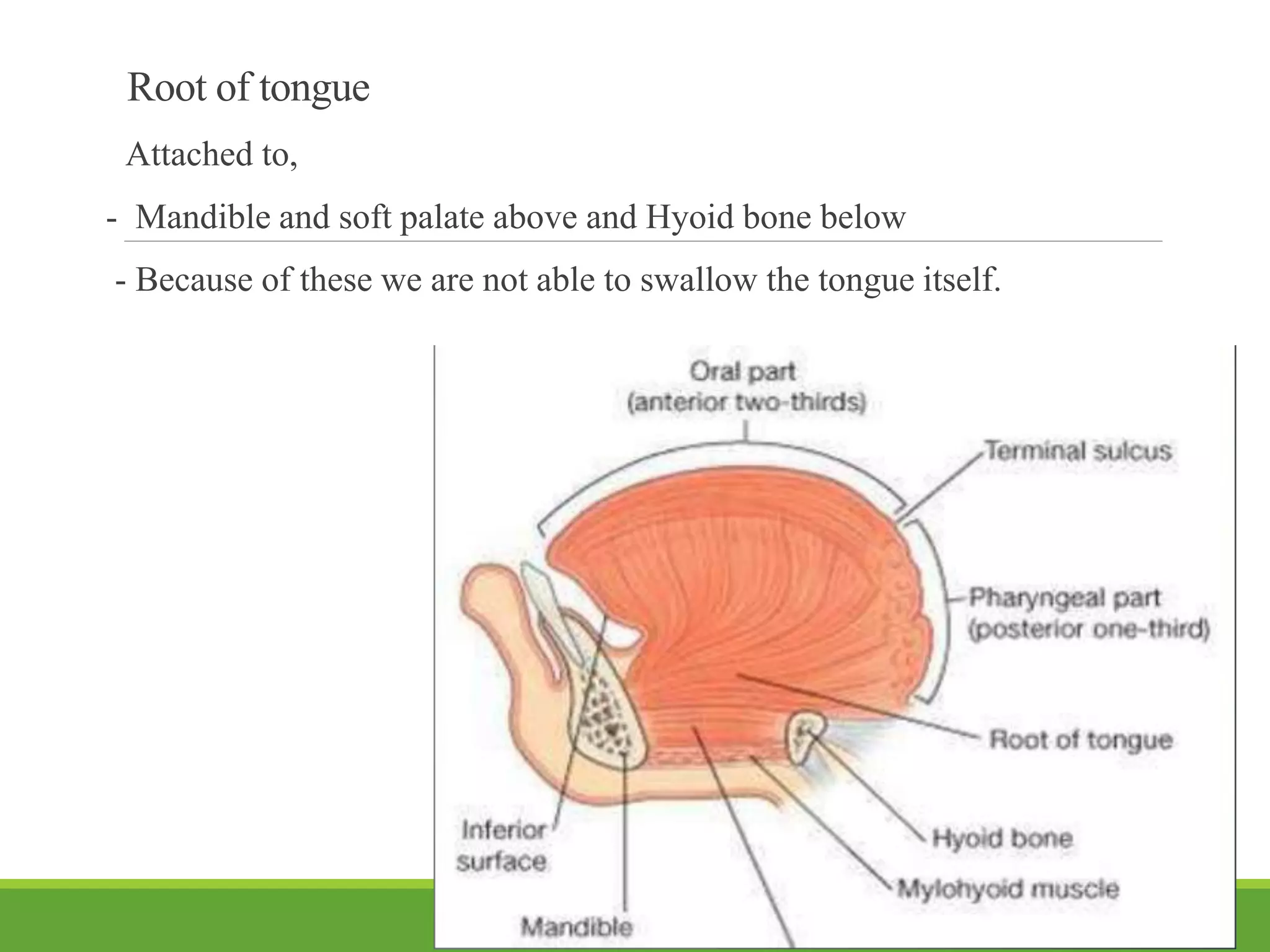 Root of tongue

Attached to,

- Mandible and soft palate above and Hyoid bone below

- Because of these we are not able to swallow the tongue itself.

Oral part
(anterior two-thirds)

Terminal sulcus

Pharyngeal part
(posterior one-third)

Root of tongue

Hyoid bone

Mylohyoid muscle

Inferior surface

Mandible